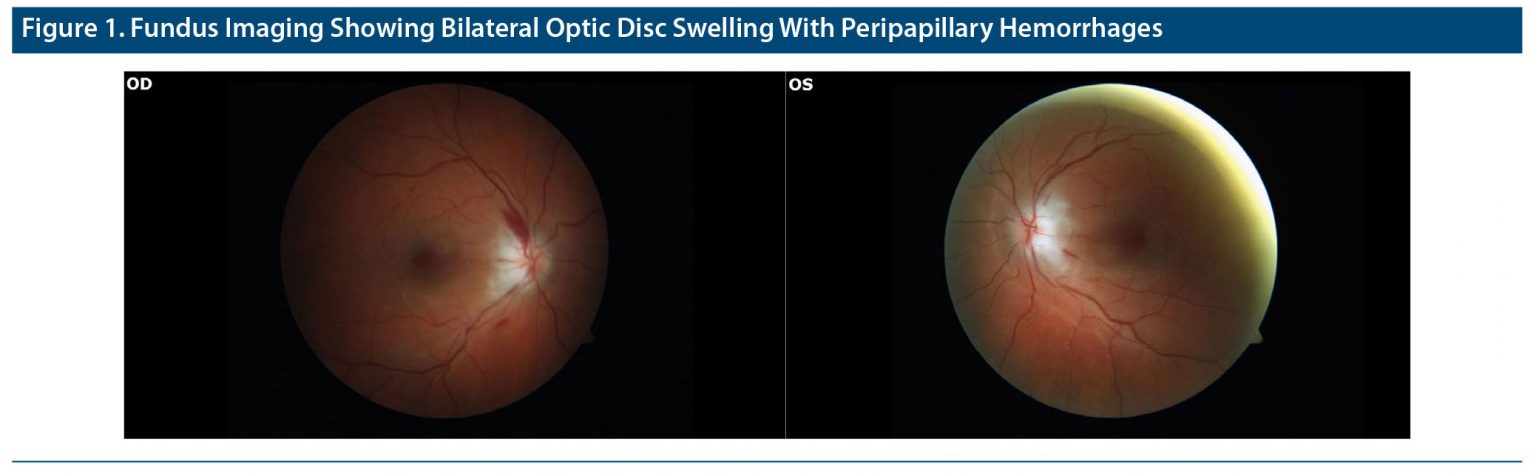 Figure 1. Fundus Imaging Showing Bilateral Optic Disc Swelling With Peripapillary Hemorrhages

OD

OS